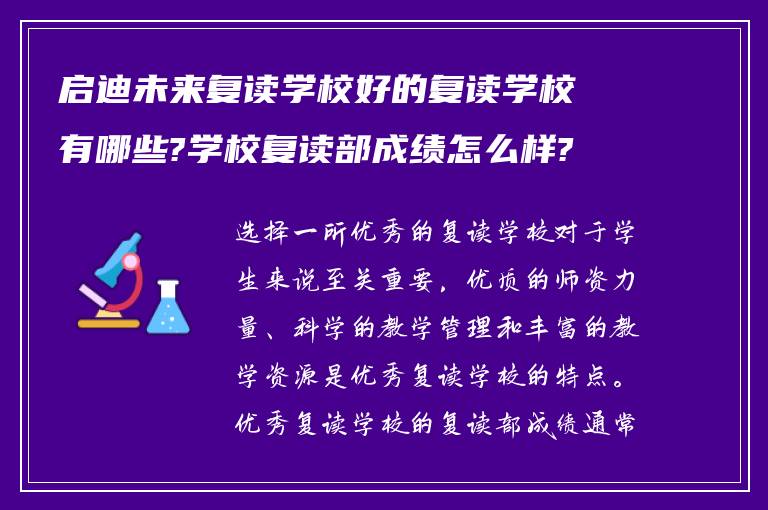 启迪未来复读学校好的复读学校有哪些?学校复读部成绩怎么样?

选择一所优秀的复读学校对于学生来说至关重要，优质的师资力量、科学的教学管理和丰富的教学资源是优秀复读学校的特点。优秀复读学校的复读部成绩通常